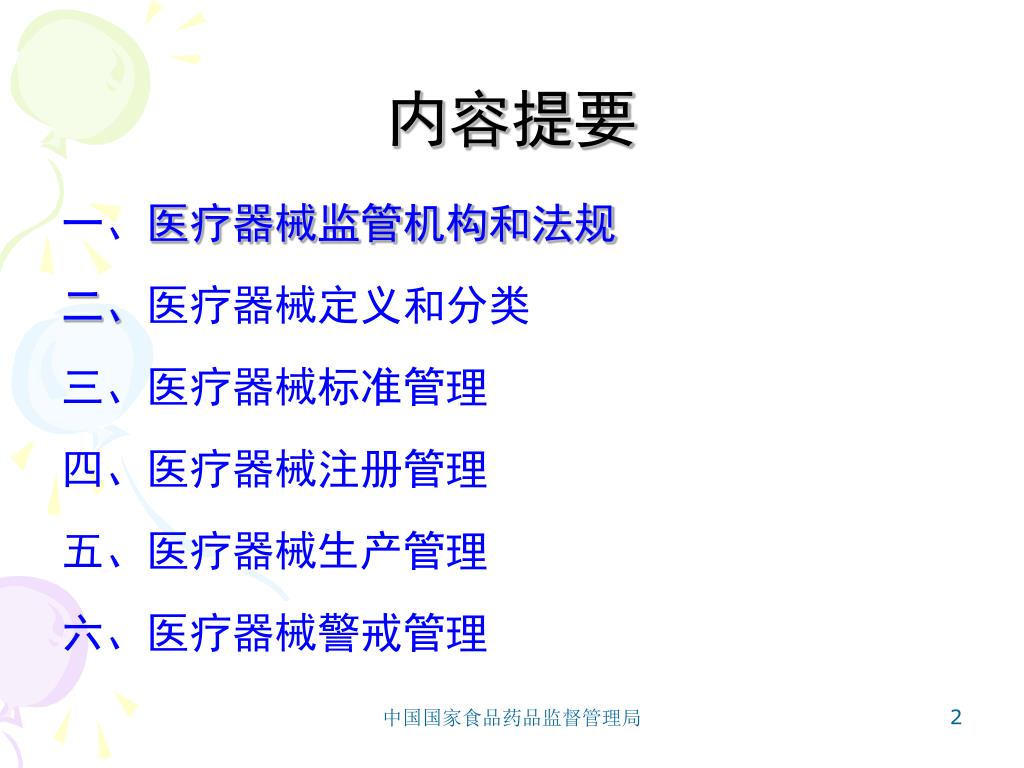 内容提要

一、医疗器械监管机构和法规

二、医疗器械定义和分类

三、医疗器械标准管理

四、医疗器械注册管理

五、医疗器械生产管理

六、医疗器械警戒管理

中国国家食品药品监督管理局

2